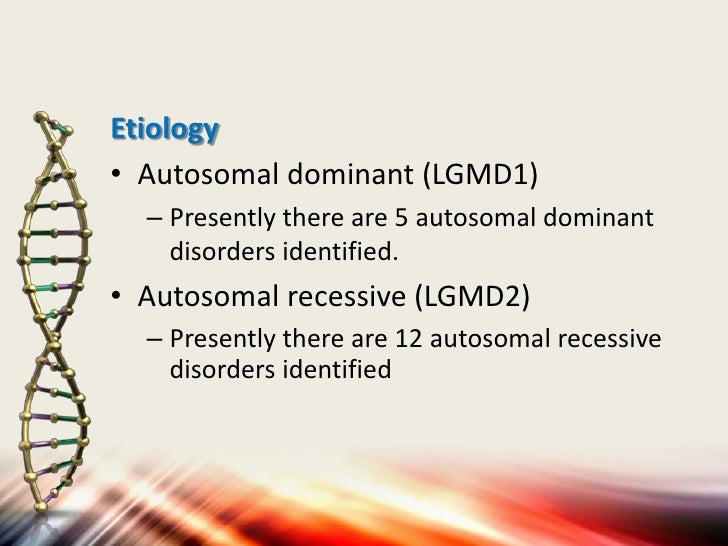 Etiology

• Autosomal dominant (LGMD1)
  – Presently there are 5 autosomal dominant disorders identified.
• Autosomal recessive (LGMD2)
  – Presently there are 12 autosomal recessive disorders identified